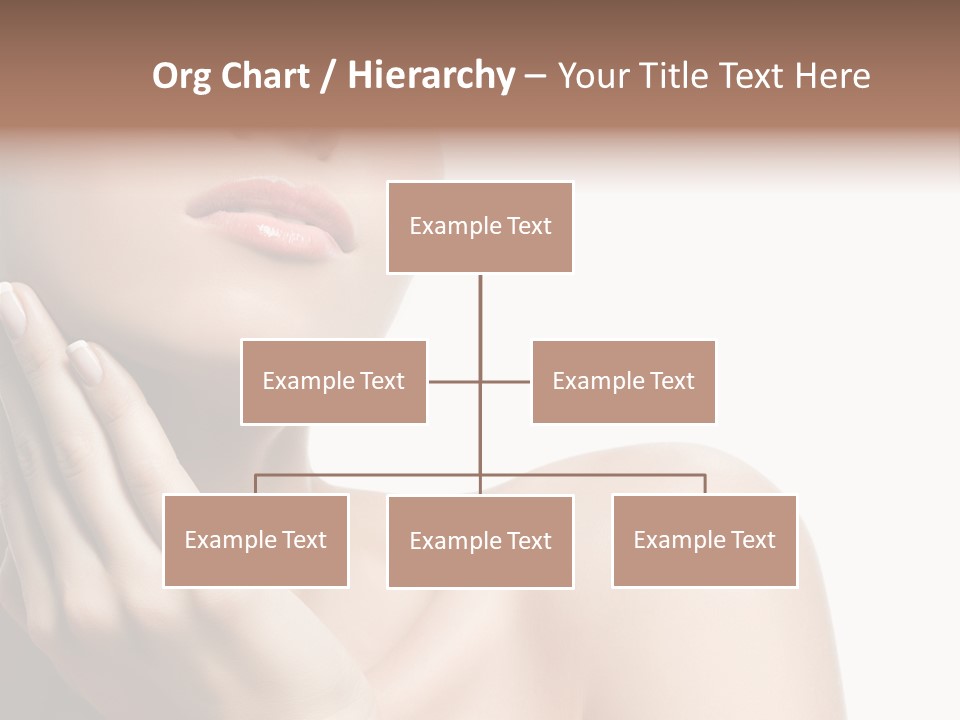 Org Chart / Hierarchy – Your Title Text Here

Example Text

Example Text

Example Text

Example Text

Example Text

Example Text